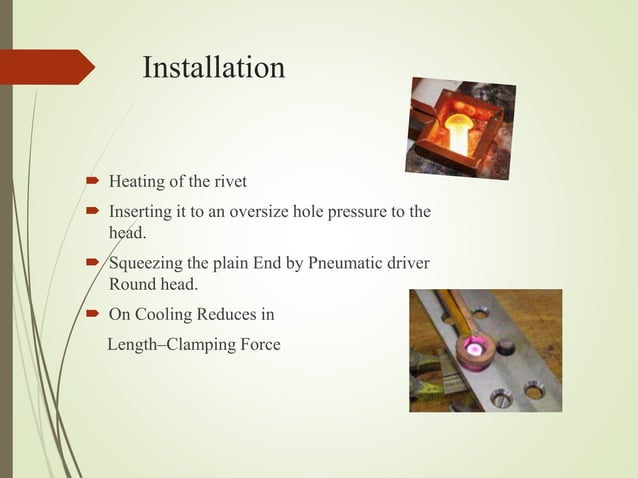 Installation

Heating of the rivet

Inserting it to an oversize hole pressure to the head.

Squeezing the plain End by Pneumatic driver Round head.

On Cooling Reduces in

Length–Clamping Force